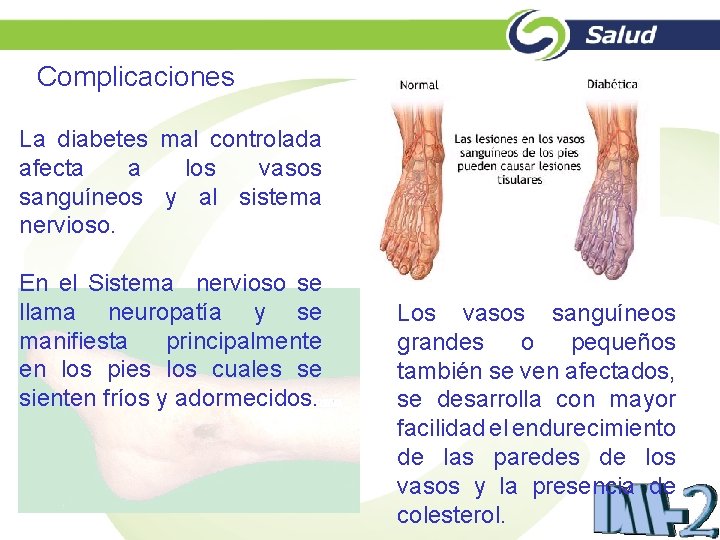 Salud

Complicaciones

La diabetes mal controlada afecta a los vasos sanguíneos y al sistema nervioso.

En el Sistema nervioso se llama neuropatía y se manifiesta principalmente en los pies los cuales se sienten fríos y adormecidos.

Normal

Diabética

Las lesiones en los vasos sanguíneos de los pies pueden causar lesiones tisulares

Los vasos sanguíneos grandes o pequeños también se ven afectados, se desarrolla con mayor facilidad el endurecimiento de las paredes de los vasos y la presencia de colesterol.

DM-2